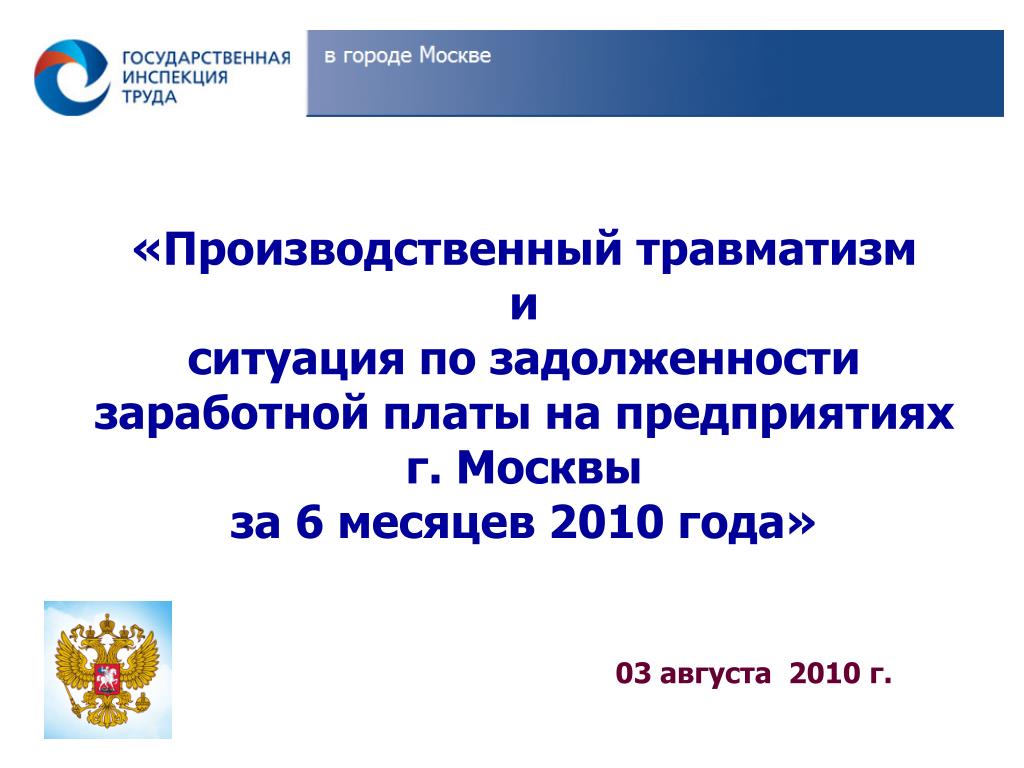 ГОСУДАРСТВЕННАЯ ИНСПЕКЦИЯ ТРУДА

в городе Москве

«Производственный травматизм
и
ситуация по задолженности
заработной платы на предприятиях
г. Москвы
за 6 месяцев 2010 года»

03 августа 2010 г.